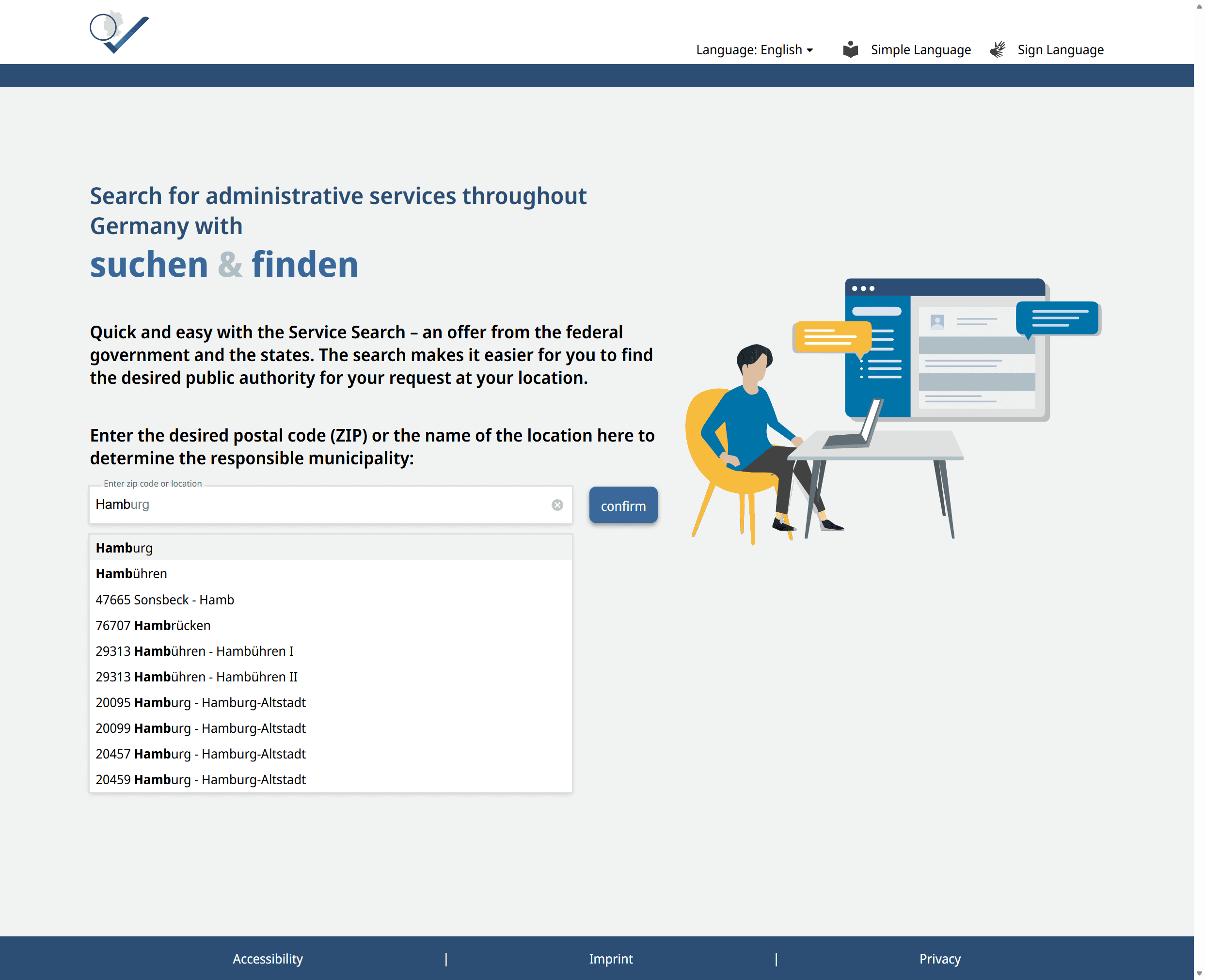 Language: English   Simple Language   Sign Language

Search for administrative services throughout Germany with

suchen & finden

Quick and easy with the Service Search – an offer from the federal government and the states. The search makes it easier for you to find the desired public authority for your request at your location.

Enter the desired postal code (ZIP) or the name of the location here to determine the responsible municipality:

Enter zip code or location

Hamburg

confirm

Hamburg
Hambühren
47665 Sonsbeck - Hamb
76707 Hambrücken
29313 Hambühren - Hambühren I
29313 Hambühren - Hambühren II
20095 Hamburg - Hamburg-Altstadt
20099 Hamburg - Hamburg-Altstadt
20457 Hamburg - Hamburg-Altstadt
20459 Hamburg - Hamburg-Altstadt

Accessibility | Imprint | Privacy